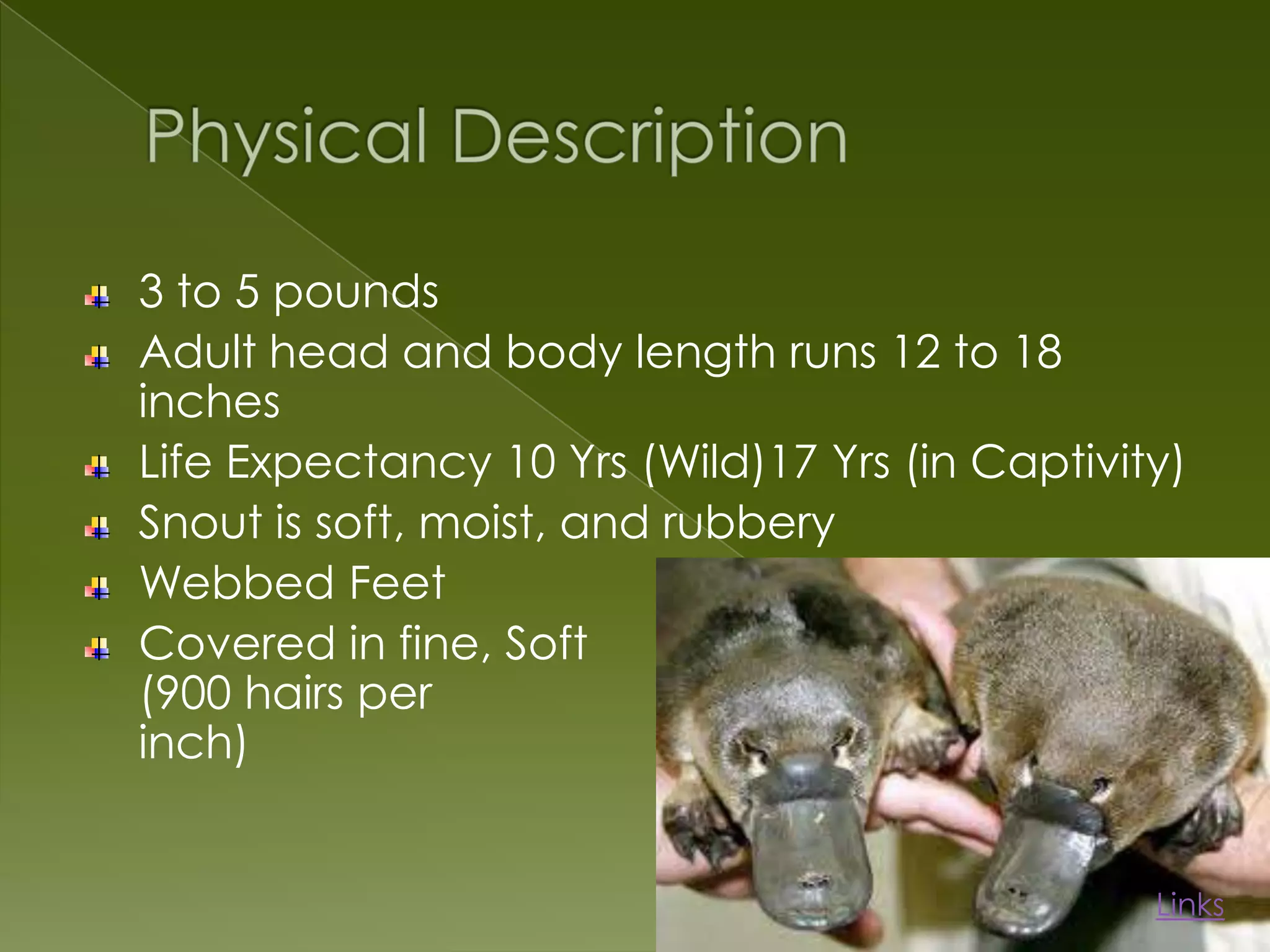 Physical Description

3 to 5 pounds

Adult head and body length runs 12 to 18 inches

Life Expectancy 10 Yrs (Wild)17 Yrs (in Captivity)

Snout is soft, moist, and rubbery

Webbed Feet

Covered in fine, Soft (900 hairs per inch)

Links